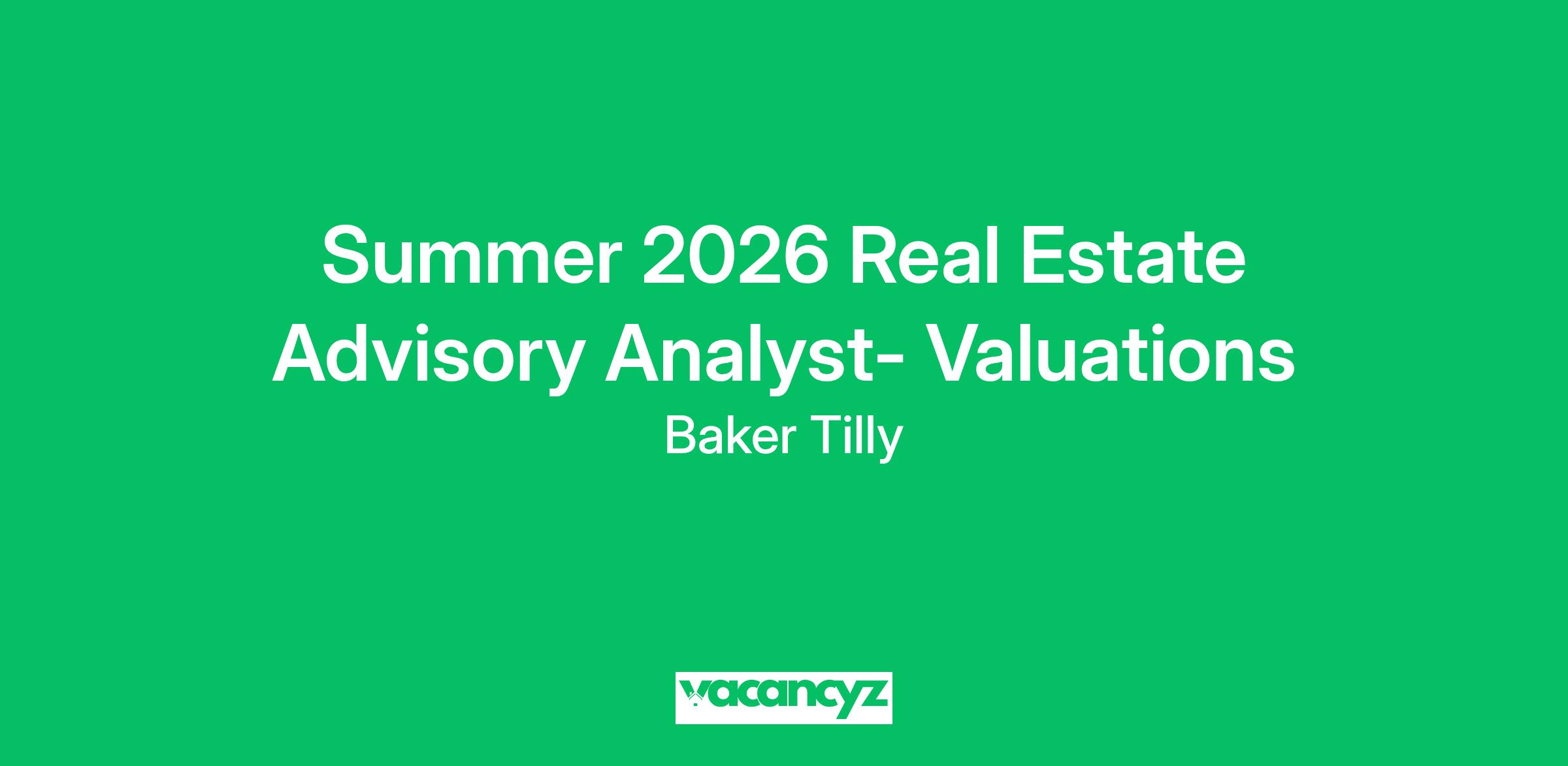 Summer 2026 Real Estate Advisory Analyst- Valuations

Baker Tilly

vacancyz